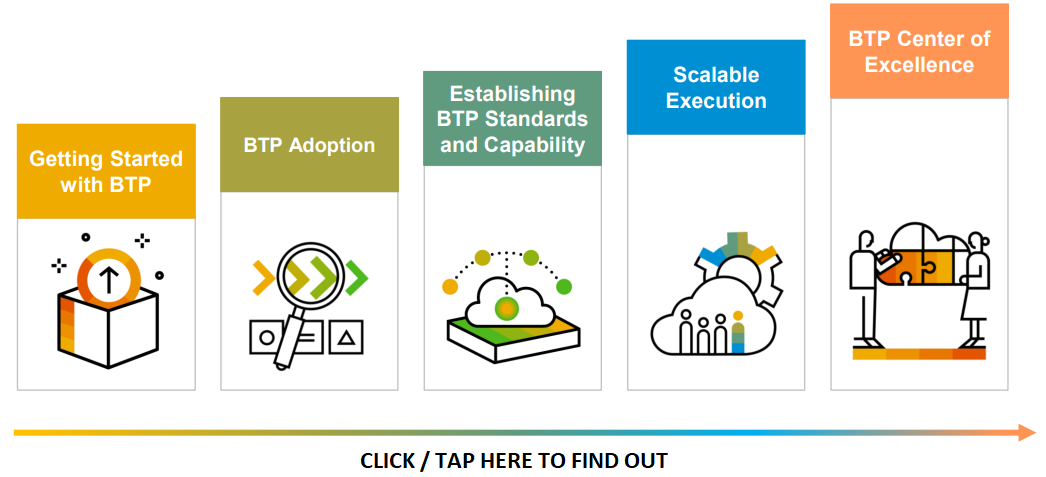 Getting Started with BTP

BTP Adoption

Establishing BTP Standards and Capability

Scalable Execution

BTP Center of Excellence

CLICK / TAP HERE TO FIND OUT